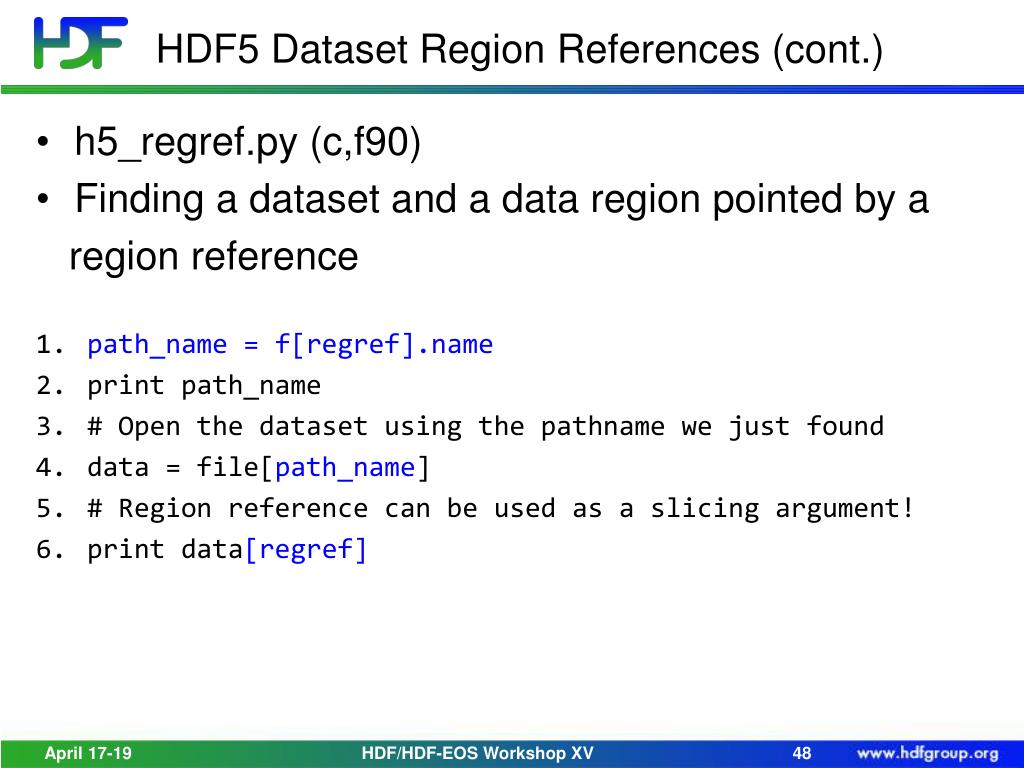 HDF

HDF5 Dataset Region References (cont.)

• h5_regref.py (c,f90)
• Finding a dataset and a data region pointed by a region reference

1. path_name = f[regref].name
2. print path_name
3. # Open the dataset using the pathname we just found
4. data = file[path_name]
5. # Region reference can be used as a slicing argument!
6. print data[regref]

April 17-19 HDF/HDF-EOS Workshop XV 48 www.hdfgroup.org